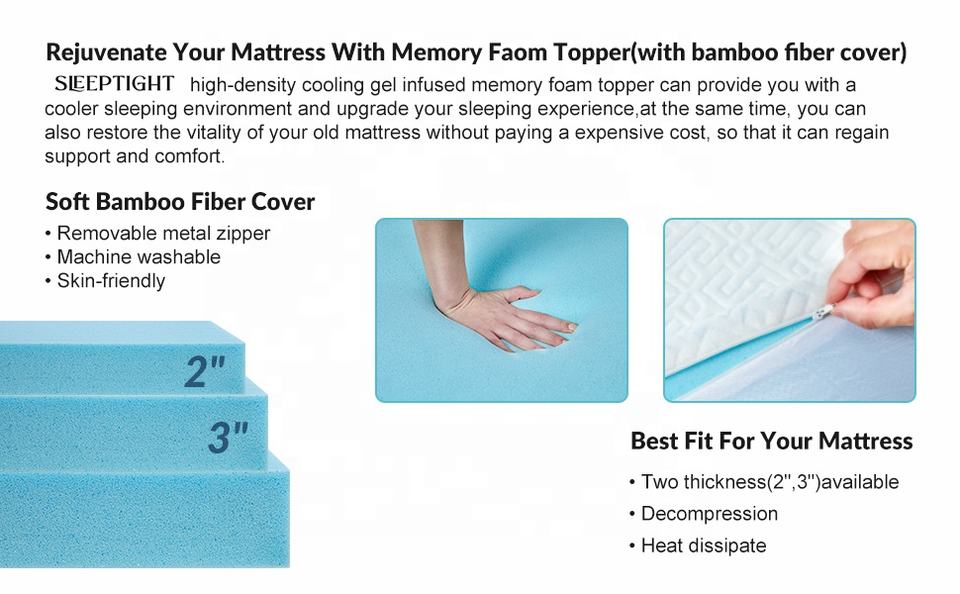 Rejuvenate Your Mattress With Memory Faom Topper(with bamboo fiber cover)

SLEEPTIGHT high-density cooling gel infused memory foam topper can provide you with a cooler sleeping environment and upgrade your sleeping experience,at the same time, you can also restore the vitality of your old mattress without paying a expensive cost, so that it can regain support and comfort.

Soft Bamboo Fiber Cover

• Removable metal zipper
• Machine washable
• Skin-friendly

2"

3"

Best Fit For Your Mattress

• Two thickness(2",3")available
• Decompression
• Heat dissipate